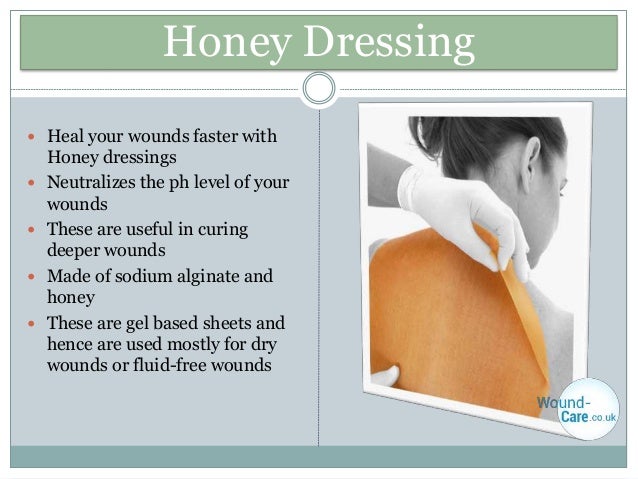 Honey Dressing

- Heal your wounds faster with Honey dressings
- Neutralizes the ph level of your wounds
- These are useful in curing deeper wounds
- Made of sodium alginate and honey
- These are gel based sheets and hence are used mostly for dry wounds or fluid-free wounds

Wound-Care.co.uk